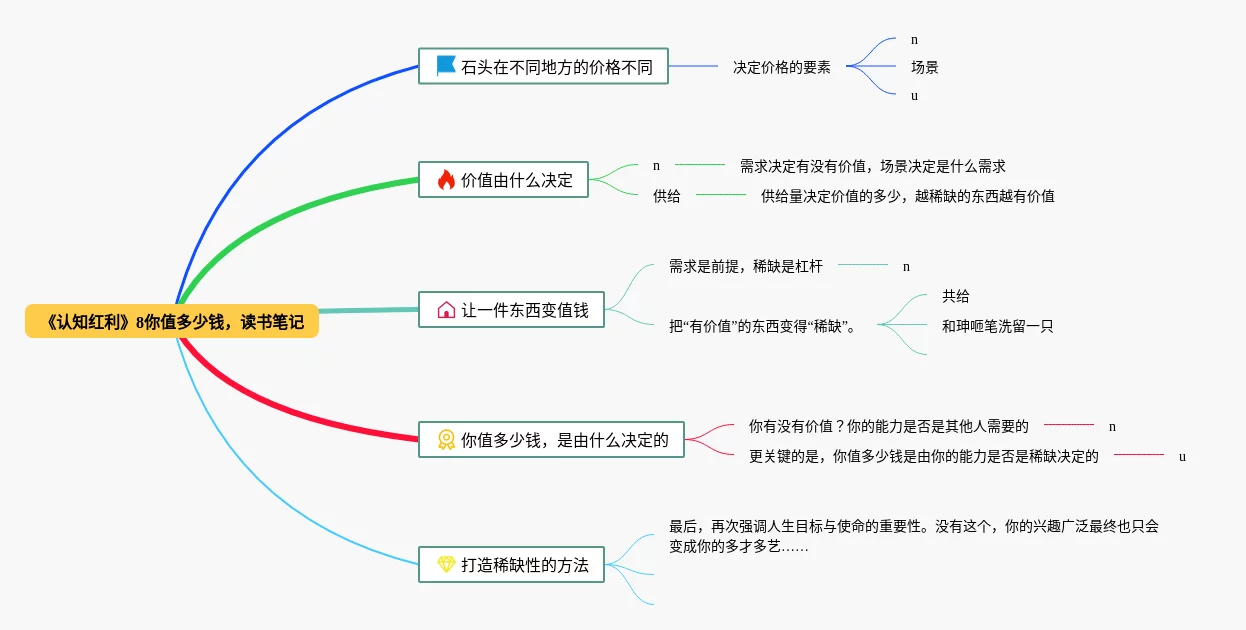 《认知红利》8你值多少钱，读书笔记

石头在不同地方的价格不同

决定价格的要素

n

场景

u

价值由什么决定

n

需求决定有没有价值，场景决定是什么需求

供给

供给量决定价值的多少，越稀缺的东西越有价值

让一件东西变值钱

需求是前提，稀缺是杠杆

n

把“有价值”的东西变得“稀缺”。

共给

和珅咂笔洗留一只

你值多少钱，是由什么决定的

你有没有价值？你的能力是否是其他人需要的

n

更关键的是，你值多少钱是由你的能力是否是稀缺决定的

u

打造稀缺性的方法

最后，再次强调人生目标与使命的重要性。没有这个，你的兴趣广泛最终也只会变成你的多才多艺……